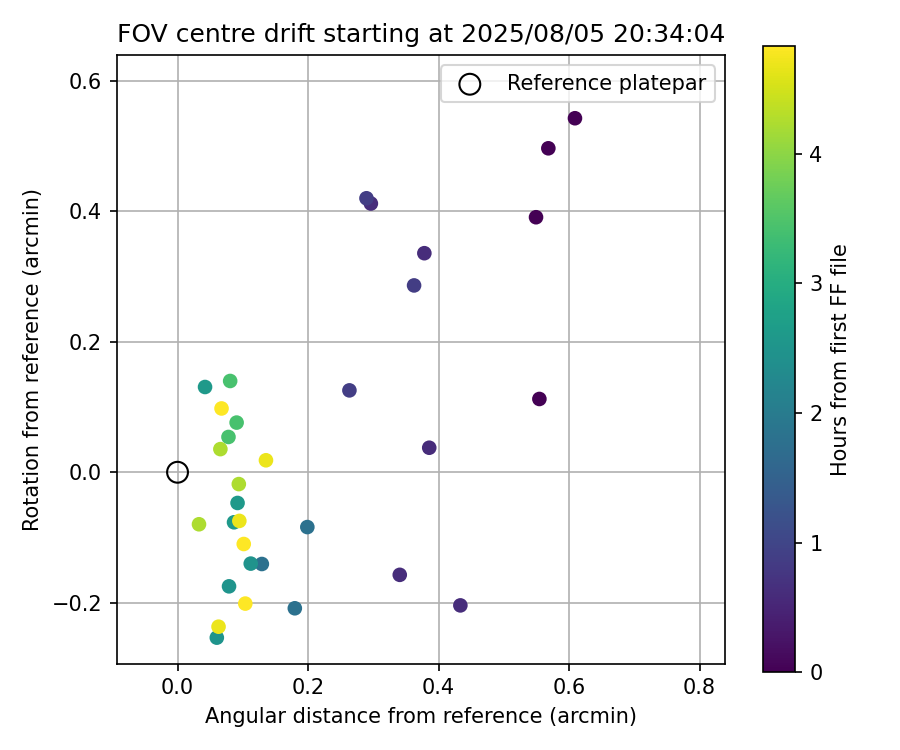 FOV centre drift starting at 2025/08/05 20:34:04

Reference platepar

Rotation from reference (arcmin)

0.6
0.4
0.2
0.0
−0.2

0.0
0.2
0.4
0.6
0.8

Angular distance from reference (arcmin)

Hours from first FF file

4
3
2
1
0